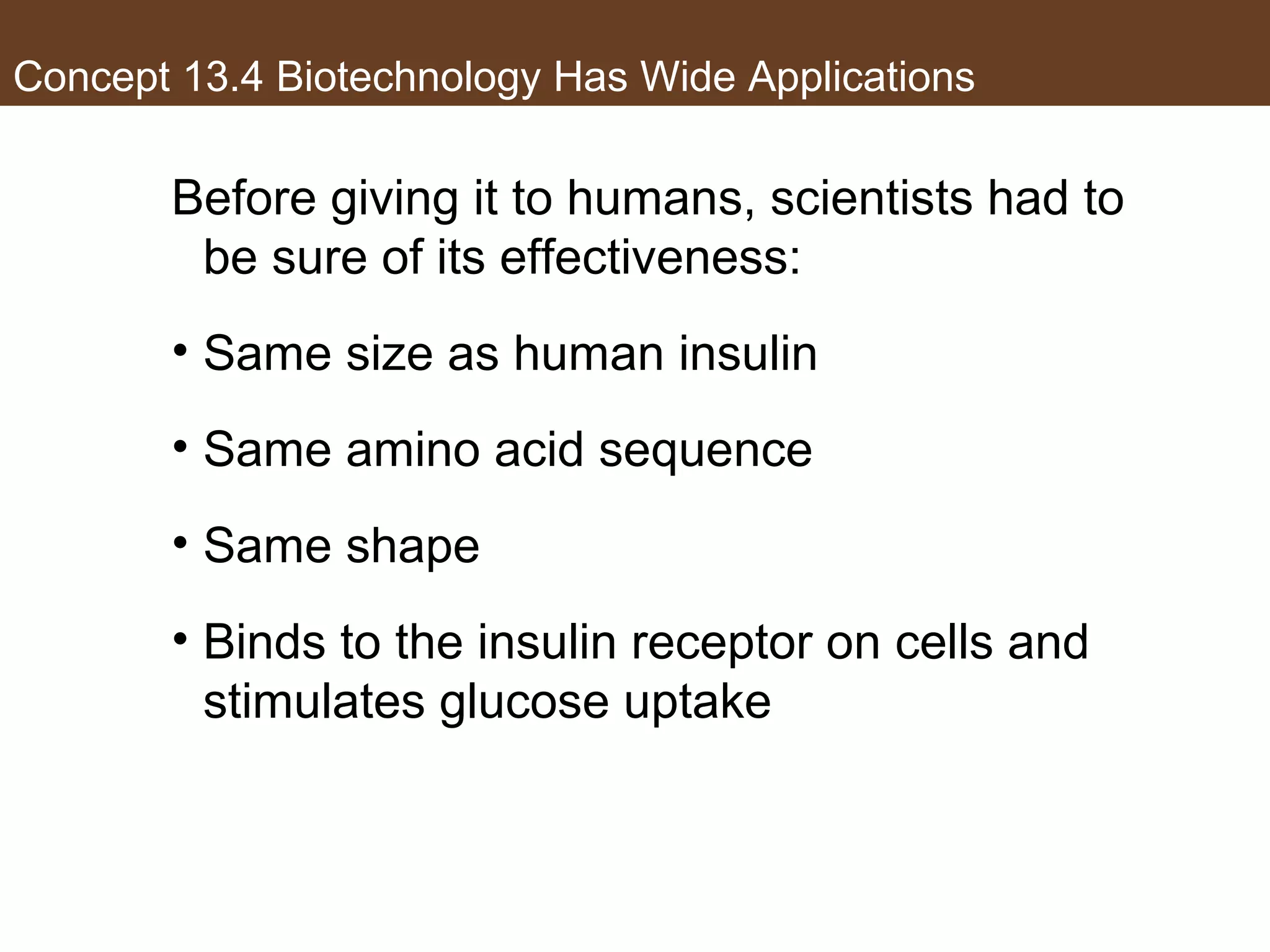 Concept 13.4 Biotechnology Has Wide Applications

Before giving it to humans, scientists had to be sure of its effectiveness:

• Same size as human insulin

• Same amino acid sequence

• Same shape

• Binds to the insulin receptor on cells and stimulates glucose uptake